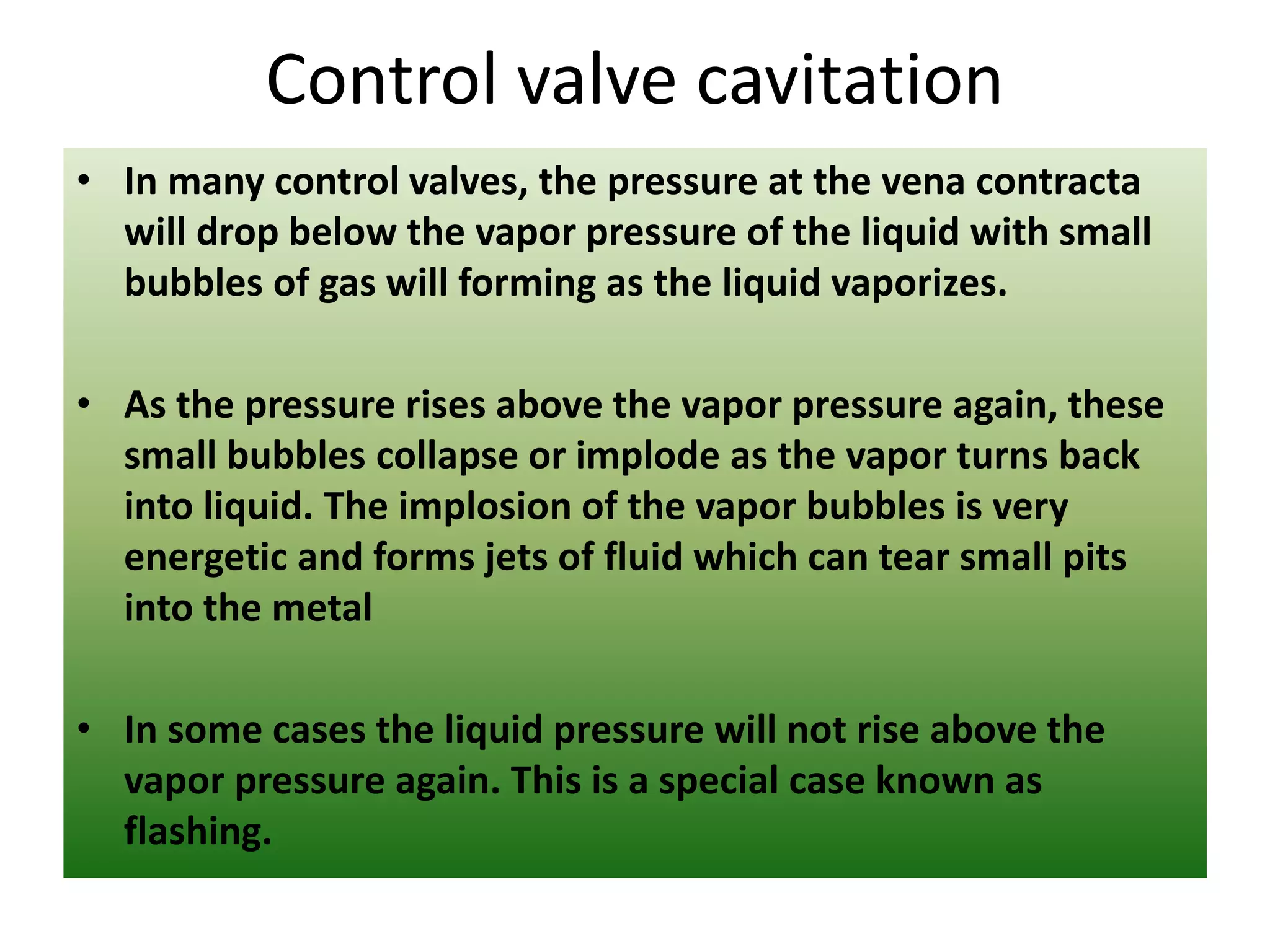 Control valve cavitation

• In many control valves, the pressure at the vena contracta will drop below the vapor pressure of the liquid with small bubbles of gas will forming as the liquid vaporizes.

• As the pressure rises above the vapor pressure again, these small bubbles collapse or implode as the vapor turns back into liquid. The implosion of the vapor bubbles is very energetic and forms jets of fluid which can tear small pits into the metal

• In some cases the liquid pressure will not rise above the vapor pressure again. This is a special case known as flashing.